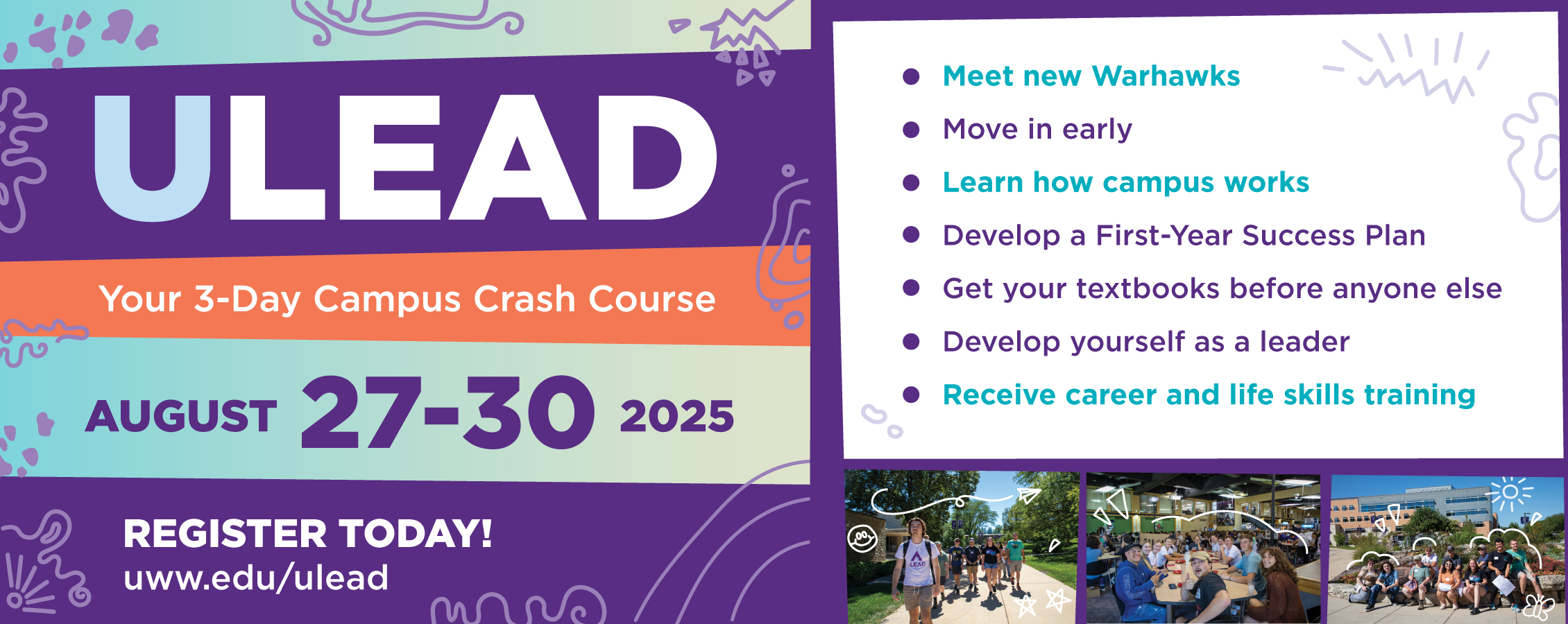 ULEAD

Your 3-Day Campus Crash Course

AUGUST 27-30 2025

REGISTER TODAY!
uww.edu/ulead

- Meet new Warhawks
- Move in early
- Learn how campus works
- Develop a First-Year Success Plan
- Get your textbooks before anyone else
- Develop yourself as a leader
- Receive career and life skills training

LEAD